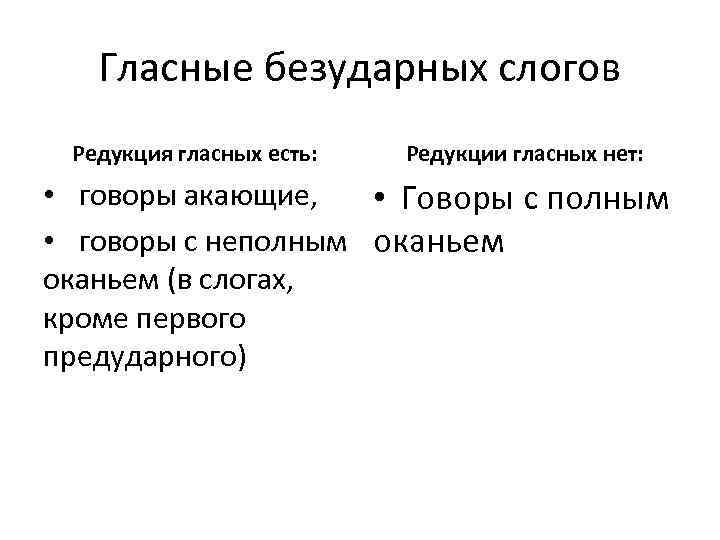 Гласные безударных слогов

Редукция гласных есть:

• говоры акающие,

• говоры с неполным оканьем (в слогах, кроме первого предударного)

Редукции гласных нет:

• Говоры с полным оканьем